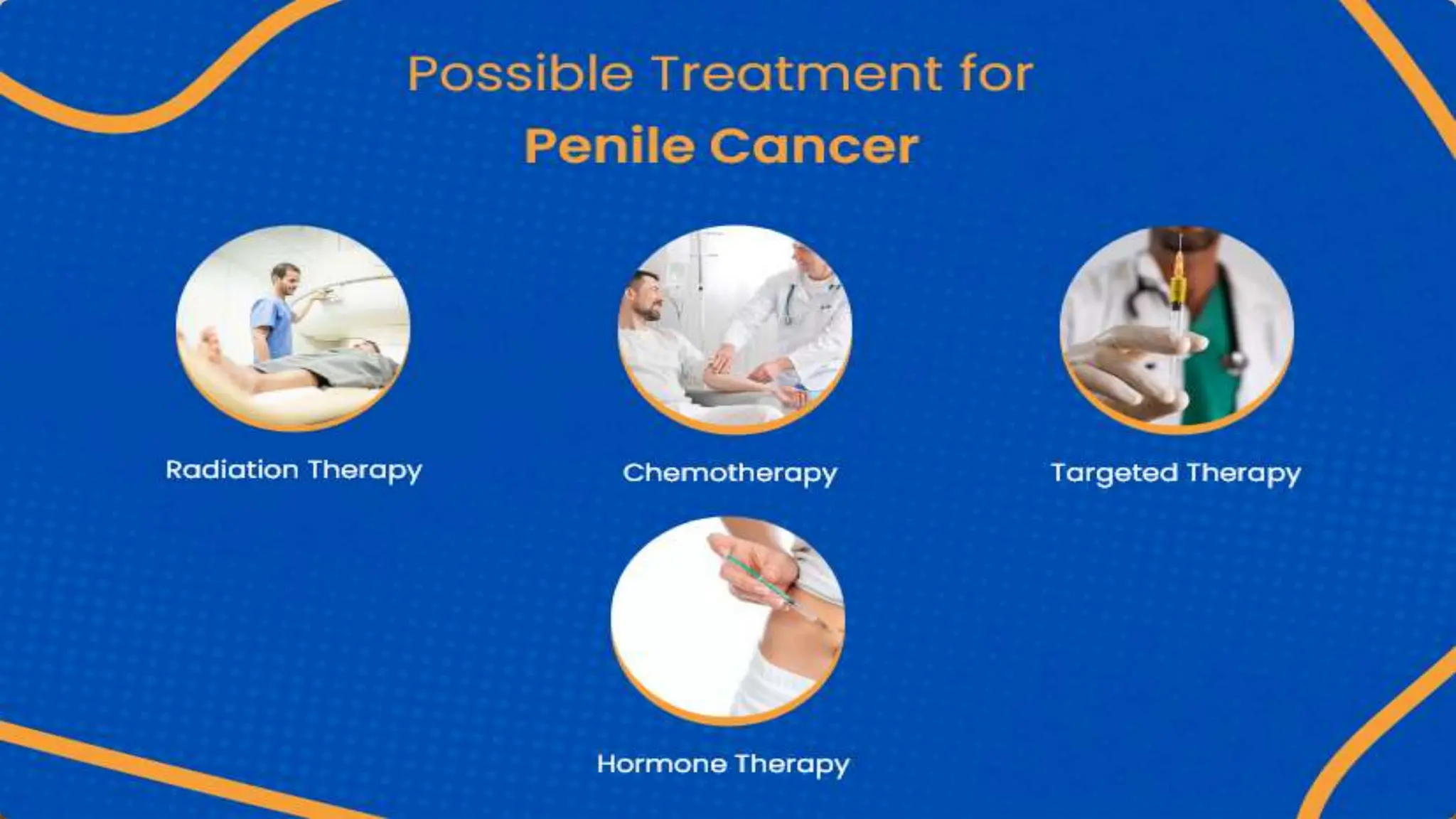 Possible Treatment for
Penile Cancer

Radiation Therapy

Chemotherapy

Targeted Therapy

Hormone Therapy